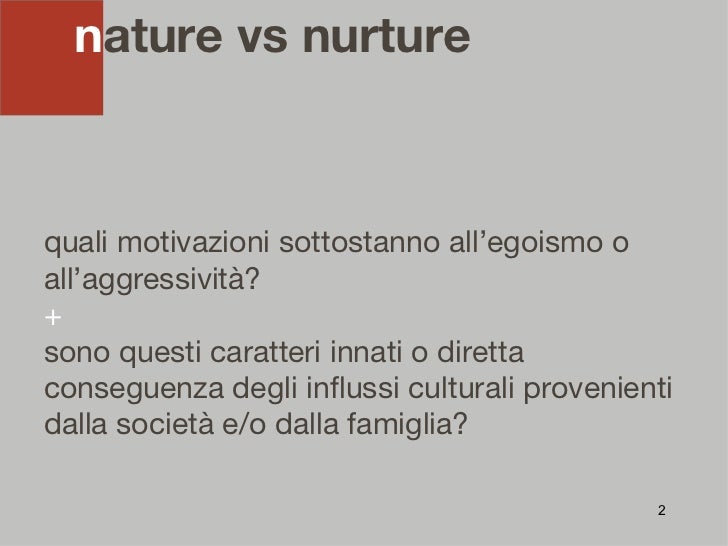 nature vs nurture

quali motivazioni sottostanno all’egoismo o all’aggressività?
+
sono questi caratteri innati o diretta conseguenza degli influssi culturali provenienti dalla società e/o dalla famiglia?

2